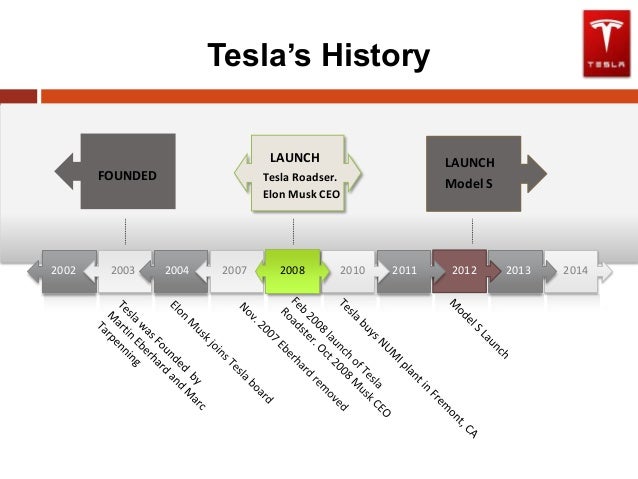 Tesla's History

TESLA

FOUNDED

LAUNCH
Tesla Roadser.
Elon Musk CEO

LAUNCH
Model S

2002
2003
2004
2007
2008
2010
2011
2012
2013
2014

Tesla was Founded by Martin Eberhard and Marc Tarpenning

Elon Musk joins Tesla board

Nov. 2007 Eberhard removed

Feb 2008 launch of Tesla Roadster. Oct 2008 Musk CEO

Tesla buys NUMI plant in Fremont, CA

Model S Launch